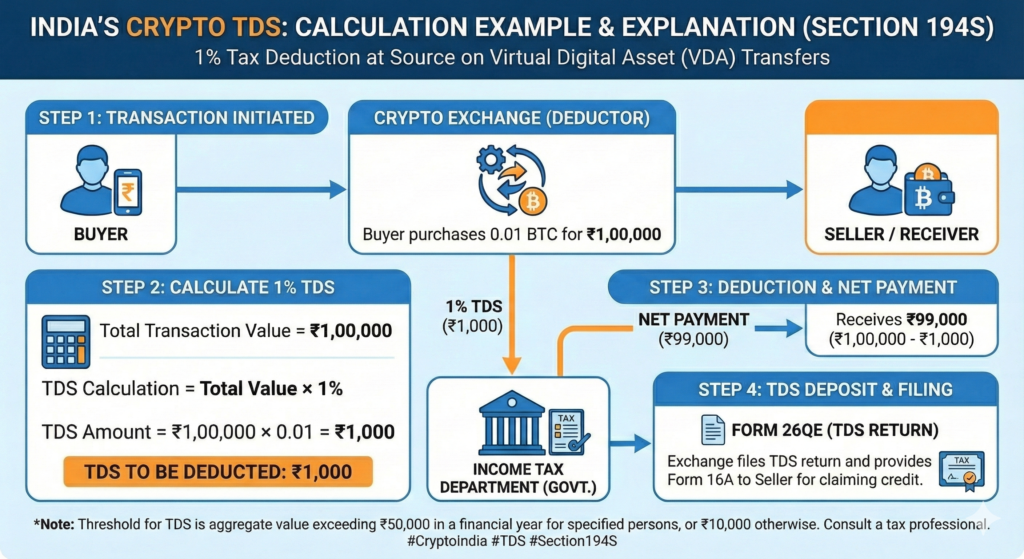 INDIA'S CRYPTO TDS: CALCULATION EXAMPLE & EXPLANATION (SECTION 194S)

1% Tax Deduction at Source on Virtual Digital Asset (VDA) Transfers

STEP 1: TRANSACTION INITIATED

BUYER

CRYPTO EXCHANGE (DEDUCTOR)

Buyer purchases 0.01 BTC for ₹1,00,000

SELLER / RECEIVER

STEP 2: CALCULATE 1% TDS

Total Transaction Value = ₹1,00,000

TDS Calculation = Total Value × 1%

TDS Amount = ₹1,00,000 × 0.01 = ₹1,000

TDS TO BE DEDUCTED: ₹1,000

1% TDS (₹1,000)

STEP 3: DEDUCTION & NET PAYMENT

NET PAYMENT (₹99,000)

Receives ₹99,000 (₹1,00,000 - ₹1,000)

TAX

INCOME TAX DEPARTMENT (GOVT.)

STEP 4: TDS DEPOSIT & FILING

FORM 26QE (TDS RETURN)

Exchange files TDS return and provides Form 16A to Seller for claiming credit.

TAX

*Note: Threshold for TDS is aggregate value exceeding ₹50,000 in a financial year for specified persons, or ₹10,000 otherwise. Consult a tax professional. #CryptoIndia #TDS #Section194S